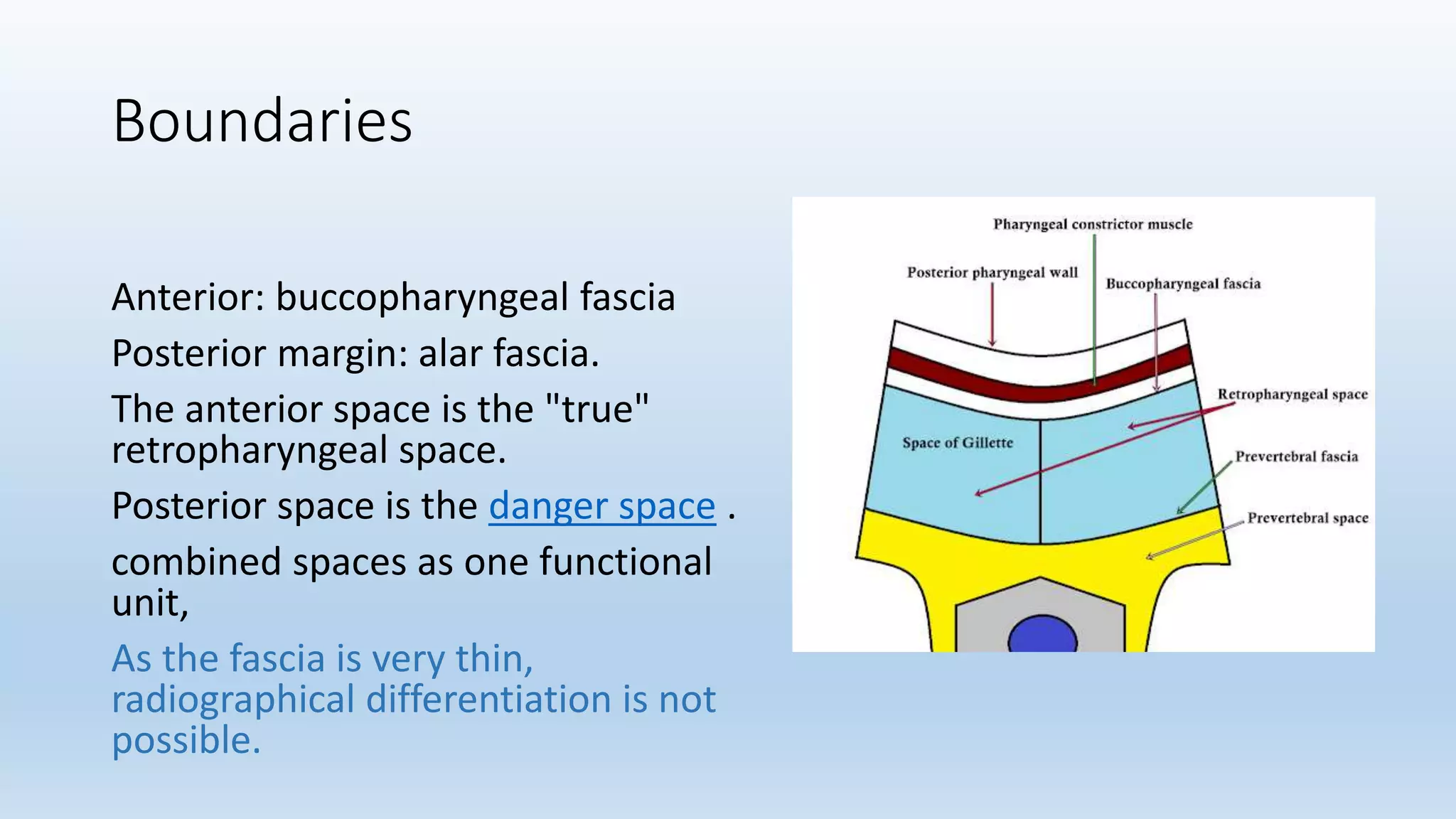 Boundaries

Anterior: buccopharyngeal fascia

Posterior margin: alar fascia.

The anterior space is the "true" retropharyngeal space.

Posterior space is the danger space .

combined spaces as one functional unit,

As the fascia is very thin, radiographical differentiation is not possible.

Pharyngeal constrictor muscle

Posterior pharyngeal wall

Buccopharyngeal fascia

Retropharyngeal space

Space of Gillette

Prevertebral fascia

Prevertebral space